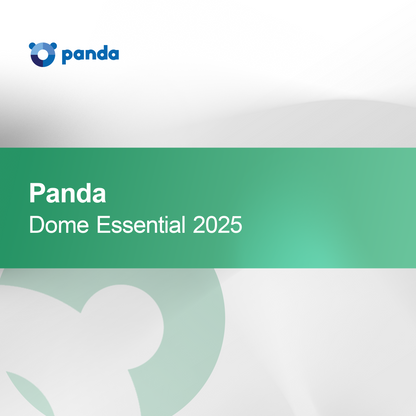 panda

Panda
Dome Essential 2025